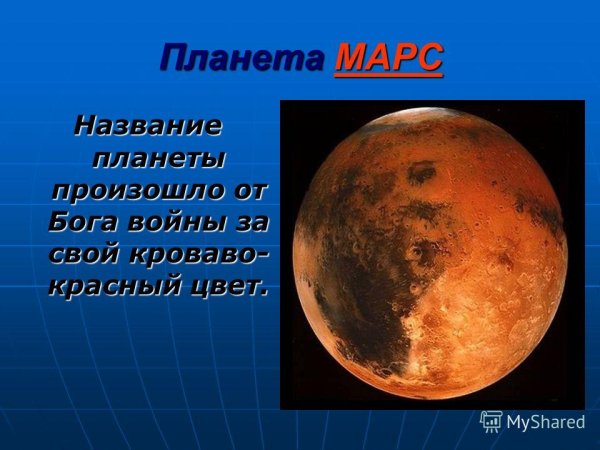 Планета МАРС

Название планеты произошло от Бога войны за свой кроваво-красный цвет.

MyShared